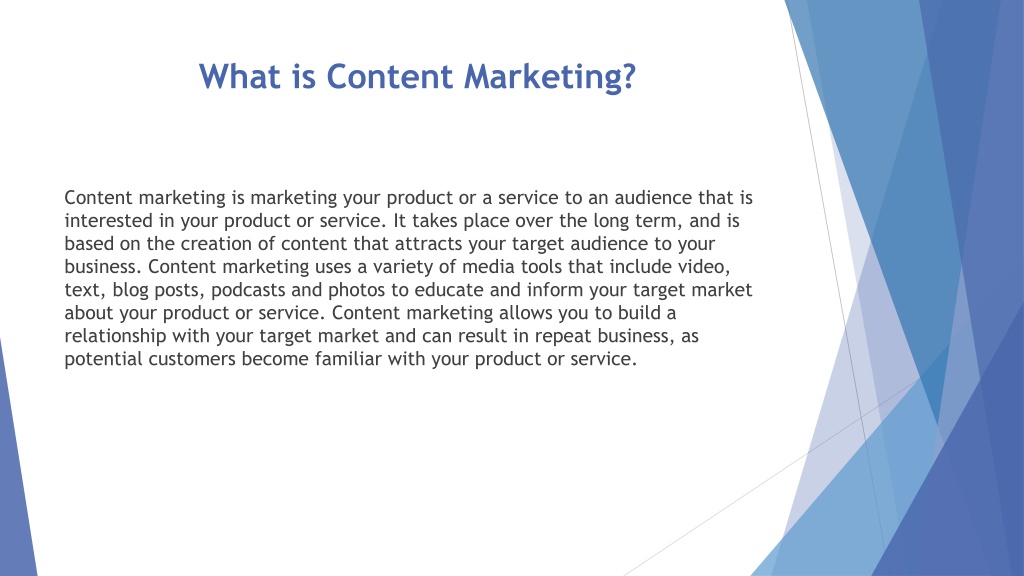 What is Content Marketing?

Content marketing is marketing your product or a service to an audience that is interested in your product or service. It takes place over the long term, and is based on the creation of content that attracts your target audience to your business. Content marketing uses a variety of media tools that include video, text, blog posts, podcasts and photos to educate and inform your target market about your product or service. Content marketing allows you to build a relationship with your target market and can result in repeat business, as potential customers become familiar with your product or service.